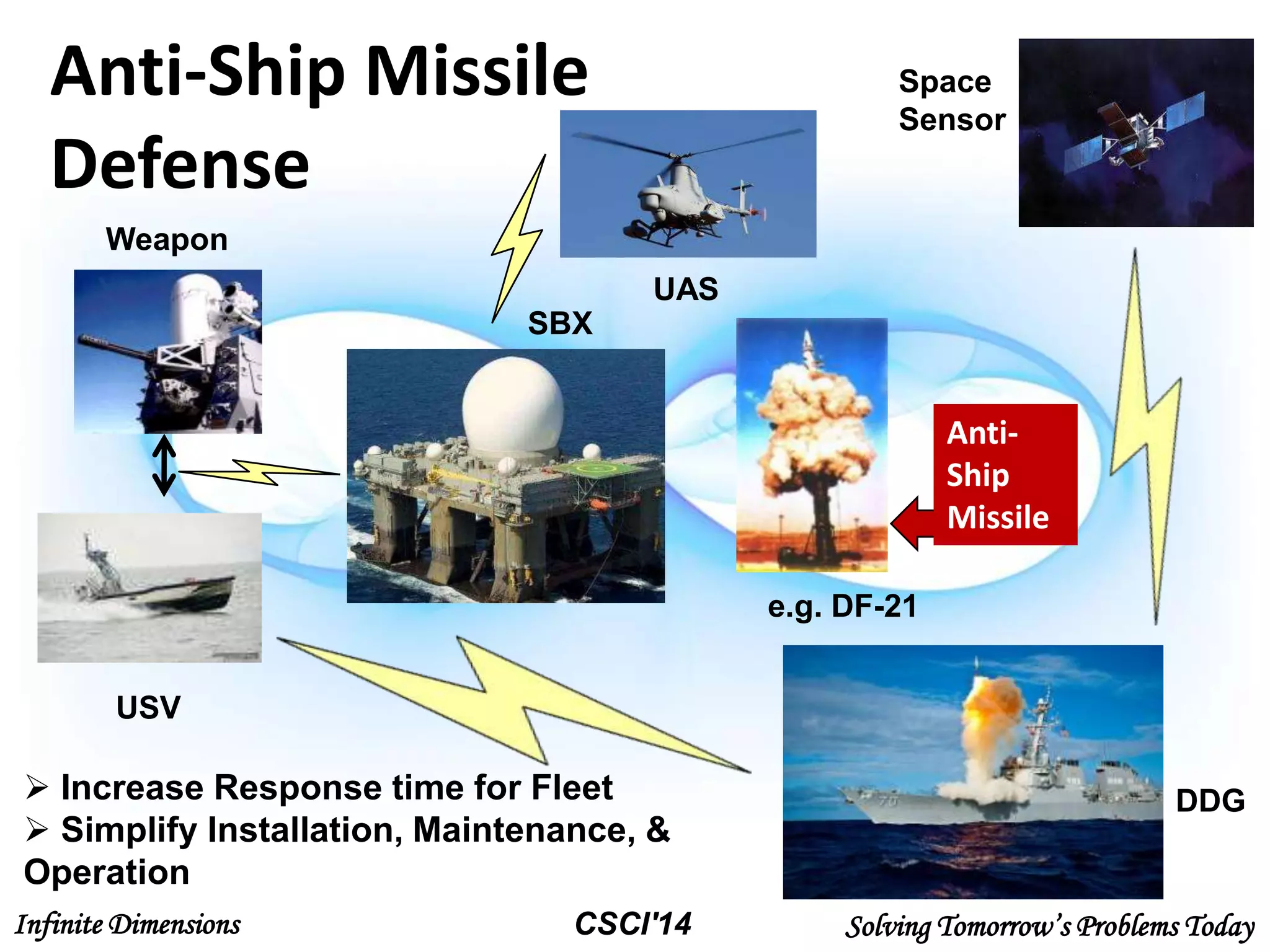 Anti-Ship Missile Defense

Space Sensor

Weapon

UAS

SBX

Anti-Ship Missile

e.g. DF-21

USV

DDG

➢ Increase Response time for Fleet
➢ Simplify Installation, Maintenance, & Operation

Infinite Dimensions

CSCI'14

Solving Tomorrow's Problems Today